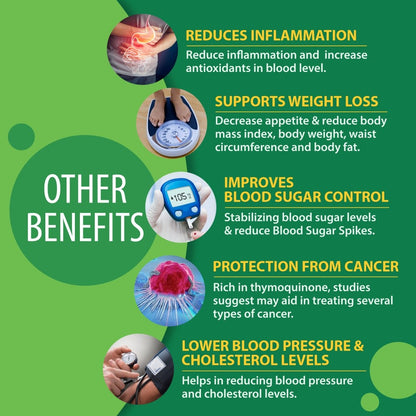 OTHER BENEFITS

REDUCES INFLAMMATION
Reduce inflammation and increase antioxidants in blood level.

SUPPORTS WEIGHT LOSS
Decrease appetite & reduce body mass index, body weight, waist circumference and body fat.

105

IMPROVES BLOOD SUGAR CONTROL
Stabilizing blood sugar levels & reduce Blood Sugar Spikes.

PROTECTION FROM CANCER
Rich in thymoquinone, studies suggest may aid in treating several types of cancer.

LOWER BLOOD PRESSURE & CHOLESTEROL LEVELS
Helps in reducing blood pressure and cholesterol levels.